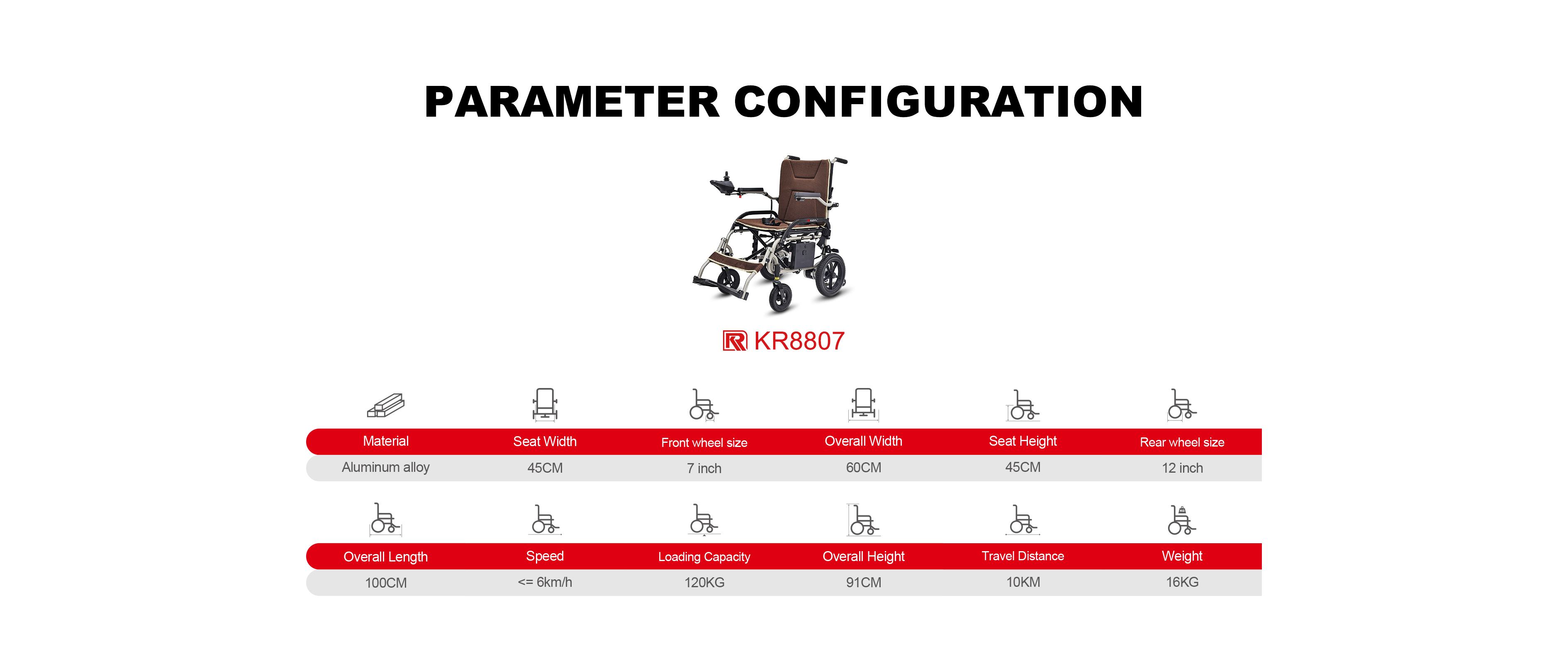 PARAMETER CONFIGURATION

KR8807

| Material | Seat Width | Front wheel size | Overall Width | Seat Height | Rear wheel size |
|---|---|---|---|---|---|
| Aluminum alloy | 45CM | 7 inch | 60CM | 45CM | 12 inch |

| Overall Length | Speed | Loading Capacity | Overall Height | Travel Distance | Weight |
|---|---|---|---|---|---|
| 100CM | <= 6km/h | 120KG | 91CM | 10KM | 16KG |